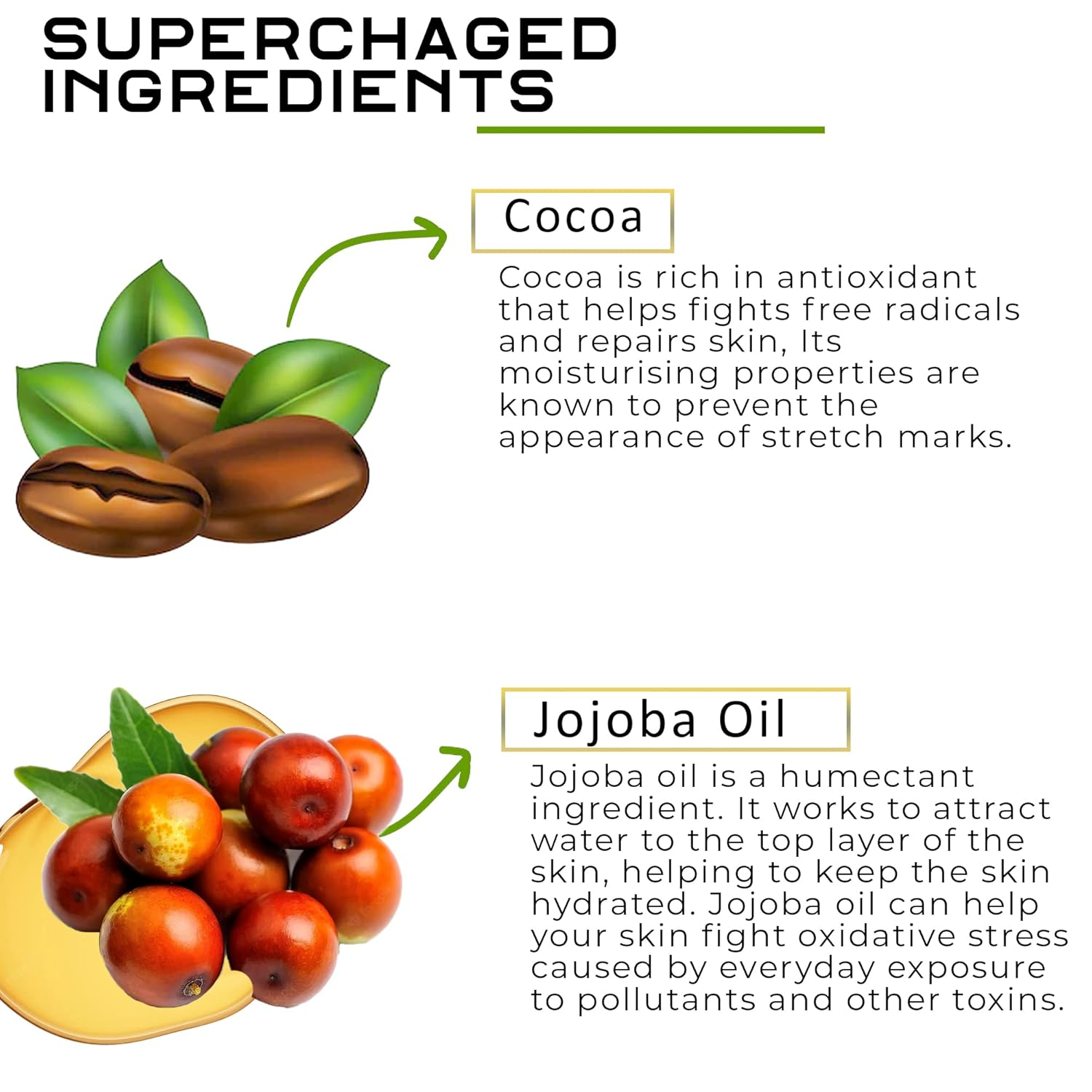 SUPERCHAGED INGREDIENTS

Cocoa

Cocoa is rich in antioxidant that helps fights free radicals and repairs skin, Its moisturising properties are known to prevent the appearance of stretch marks.

Jojoba Oil

Jojoba oil is a humectant ingredient. It works to attract water to the top layer of the skin, helping to keep the skin hydrated. Jojoba oil can help your skin fight oxidative stress caused by everyday exposure to pollutants and other toxins.